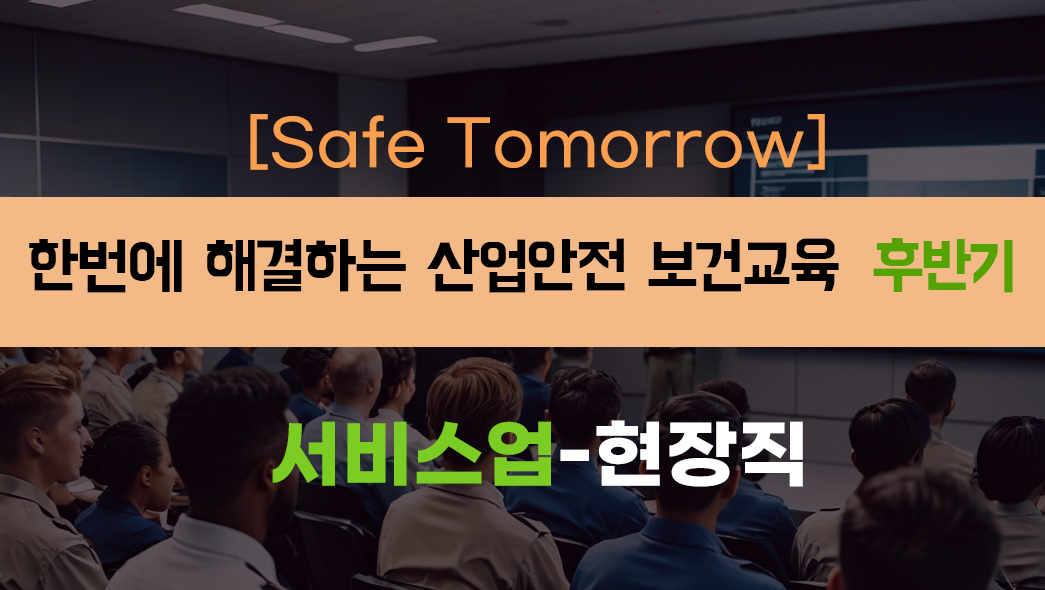 [Safe Tomorrow]

한번에 해결하는 산업안전 보건교육 후반기

서비스업-현장직